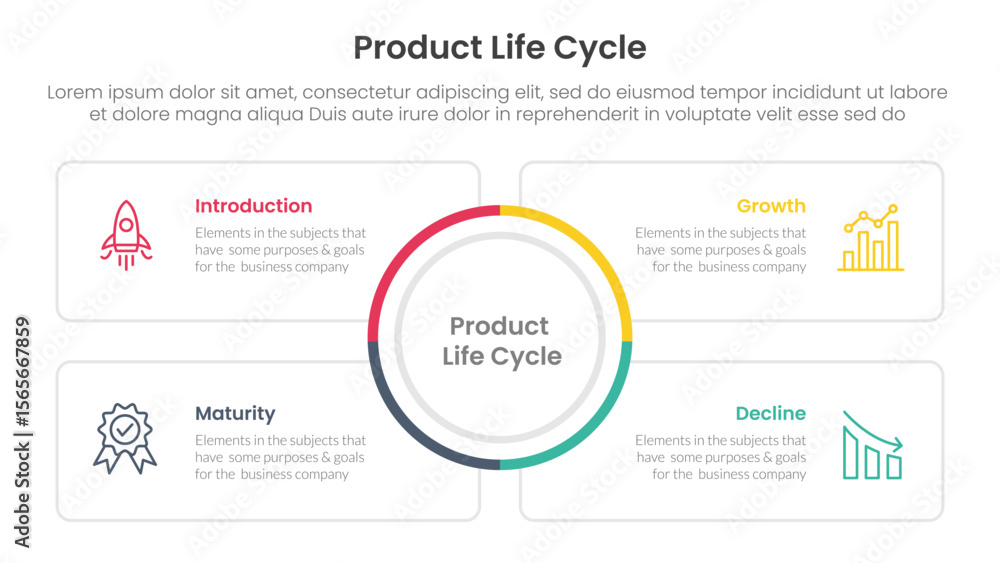 Product Life Cycle

Lorem ipsum dolor sit amet, consectetur adipiscing elit, sed do eiusmod tempor incididunt ut labore et dolore magna aliqua Duis aute irure dolor in reprehenderit in voluptate velit esse sed do

Introduction
Elements in the subjects that have some purposes & goals for the business company

Growth
Elements in the subjects that have some purposes & goals for the business company

Product Life Cycle

Maturity
Elements in the subjects that have some purposes & goals for the business company

Decline
Elements in the subjects that have some purposes & goals for the business company

Adobe Stock | #1565667859